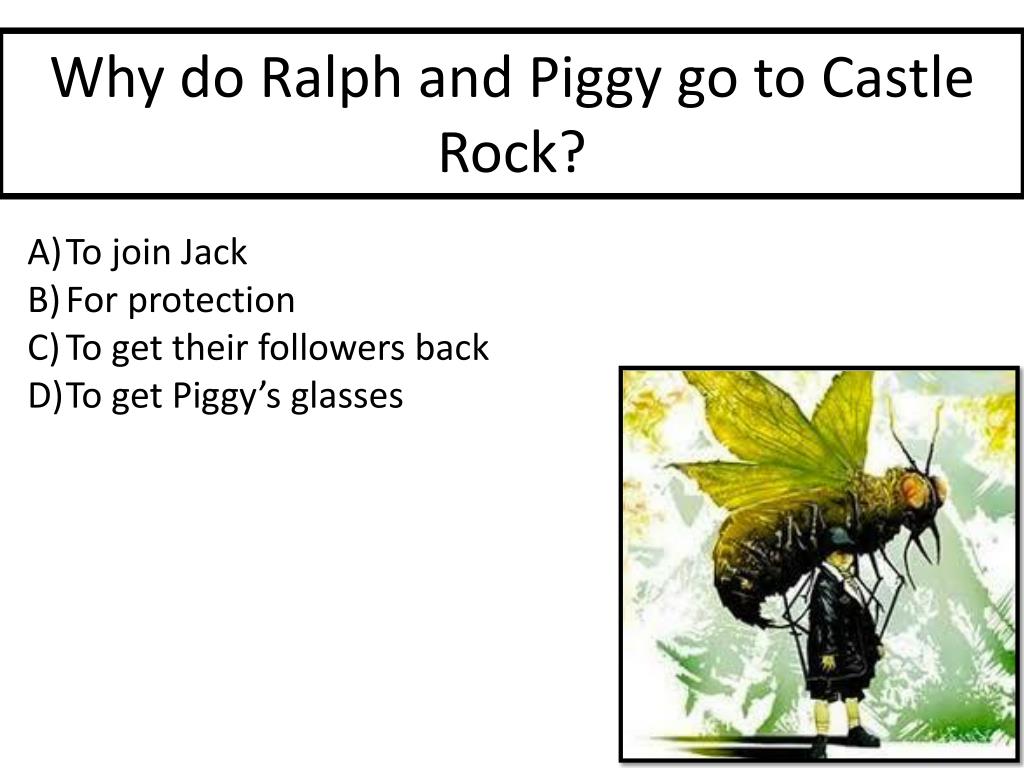 Why do Ralph and Piggy go to Castle Rock?

A) To join Jack
B) For protection
C) To get their followers back
D) To get Piggy’s glasses